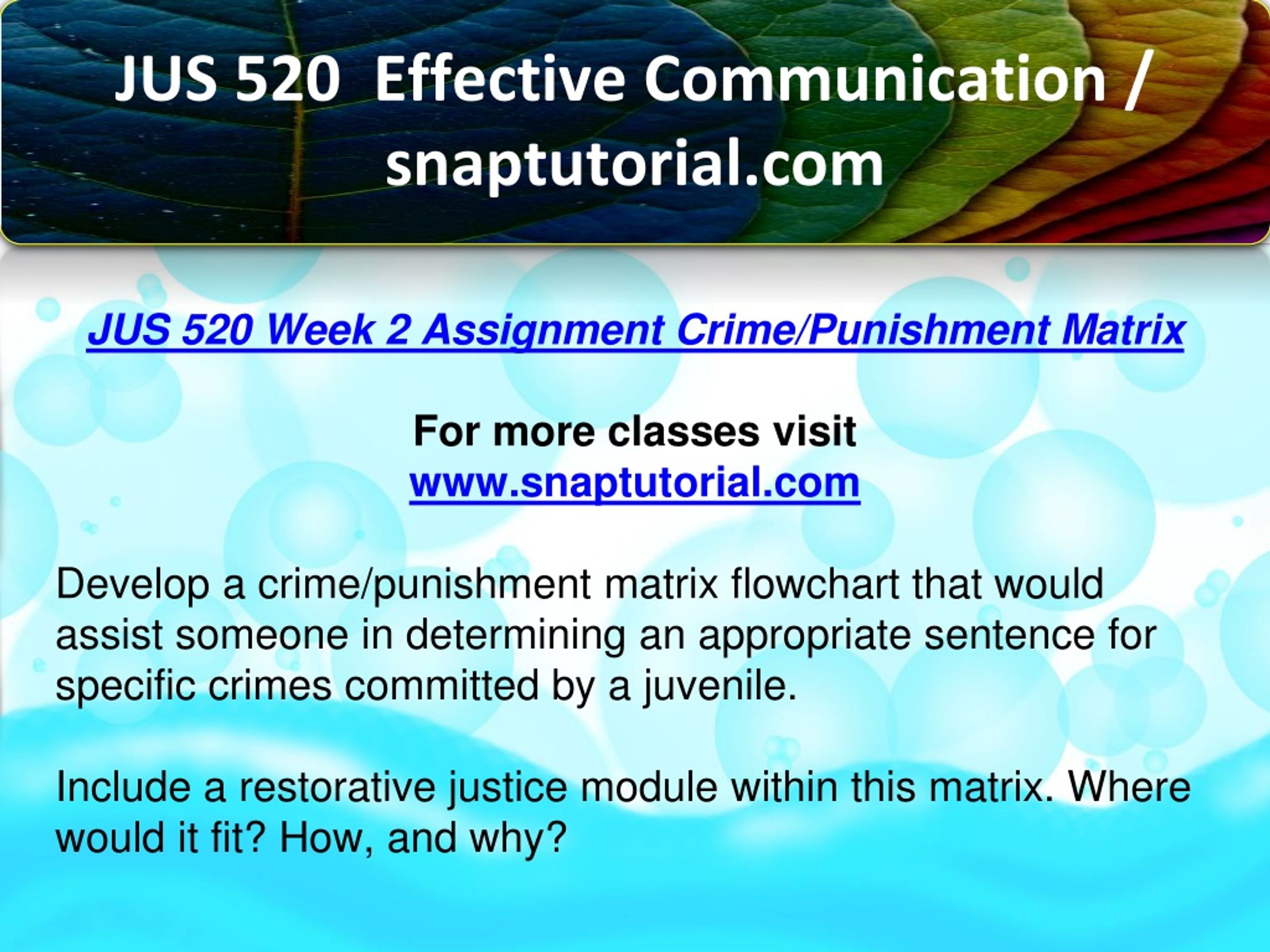 JUS 520 Effective Communication / snaptutorial.com

JUS 520 Week 2 Assignment Crime/Punishment Matrix

For more classes visit
www.snaptutorial.com

Develop a crime/punishment matrix flowchart that would assist someone in determining an appropriate sentence for specific crimes committed by a juvenile.

Include a restorative justice module within this matrix. Where would it fit? How, and why?